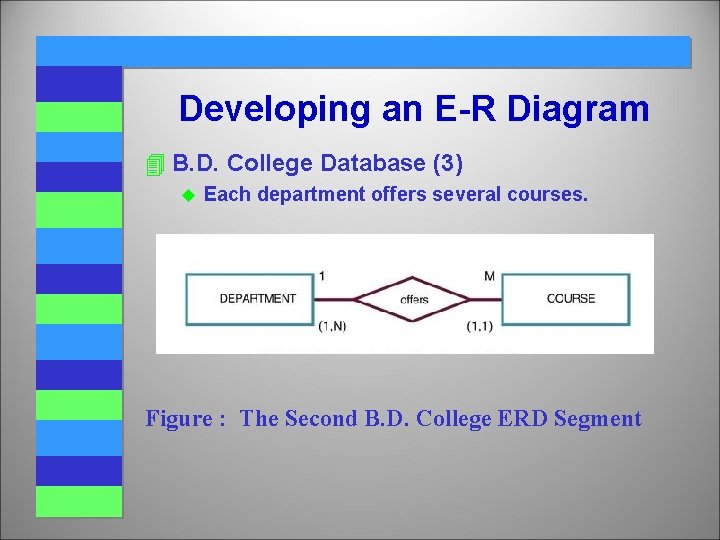 Developing an E-R Diagram

B.D. College Database (3)

Each department offers several courses.

DEPARTMENT
1
(1,N)
offers
M
(1,1)
COURSE

Figure : The Second B.D. College ERD Segment